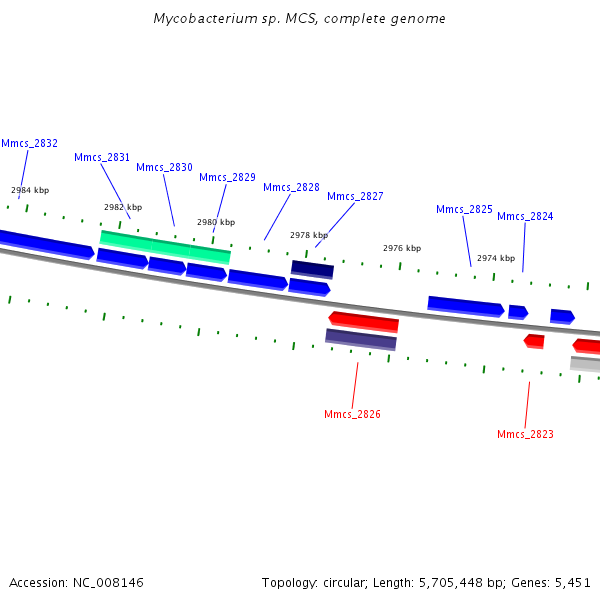 Mycobacterium sp. MCS, complete genome

Mmcs_2832
Mmcs_2831
Mmcs_2830
Mmcs_2829
Mmcs_2828
Mmcs_2827
Mmcs_2825
Mmcs_2824

2984 kbp
2982 kbp
2980 kbp
2978 kbp
2976 kbp
2974 kbp

Mmcs_2826
Mmcs_2823

Accession: NC_008146
Topology: circular; Length: 5,705,448 bp; Genes: 5,451